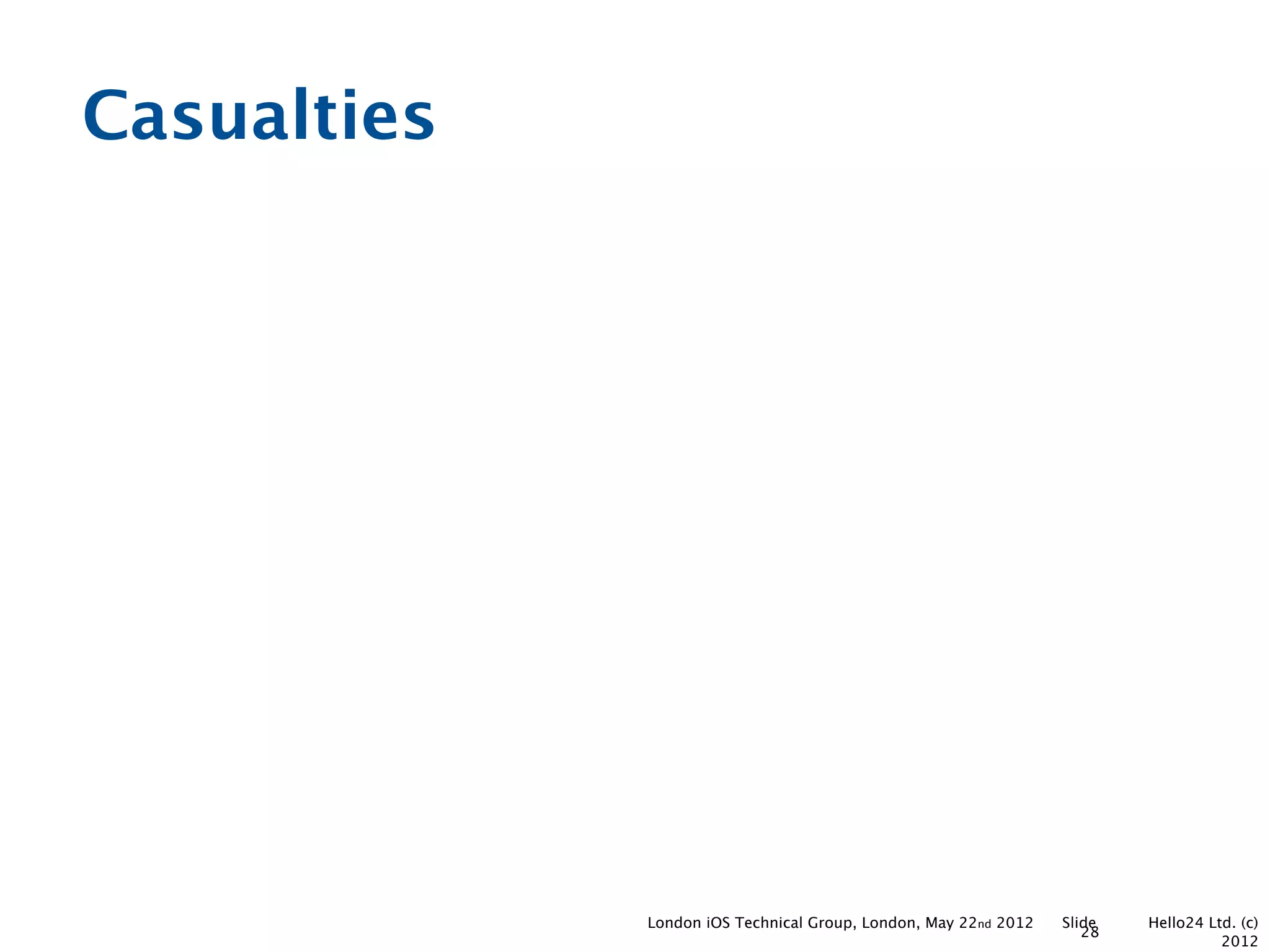 Casualties

London iOS Technical Group, London, May 22nd 2012 Slide 28 Hello24 Ltd. (c) 2012